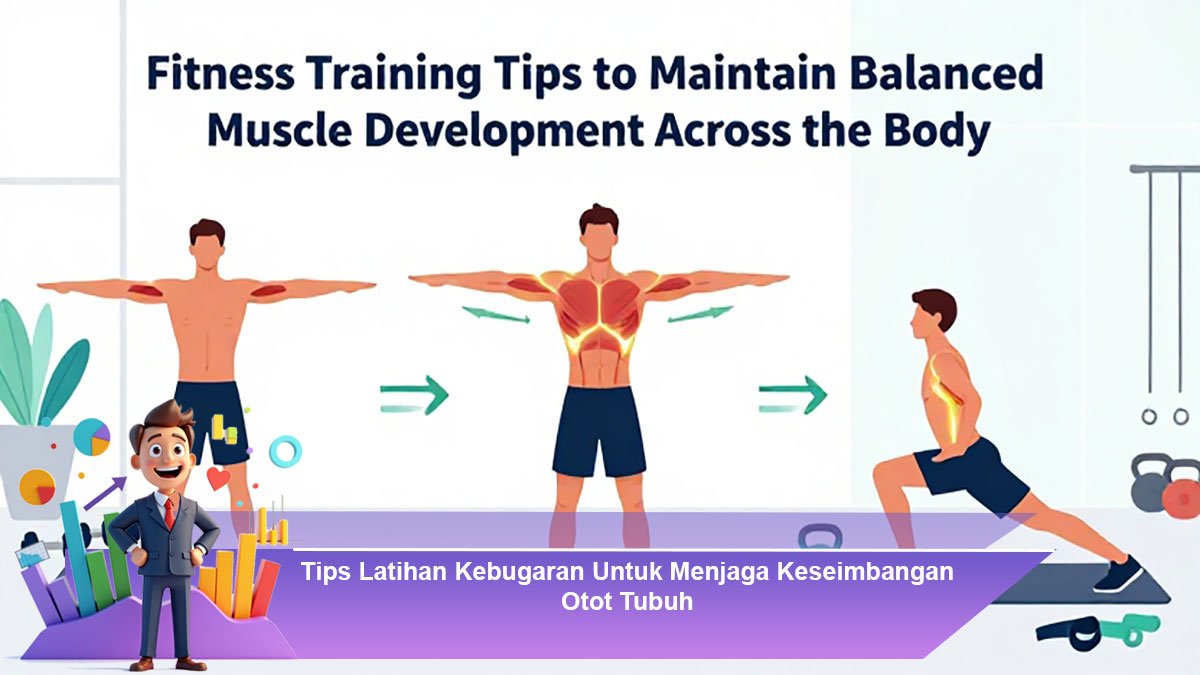 Fitness Training Tips to Maintain Balanced Muscle Development Across the Body

Tips Latihan Kebugaran Untuk Menjaga Keseimbangan Otot Tubuh